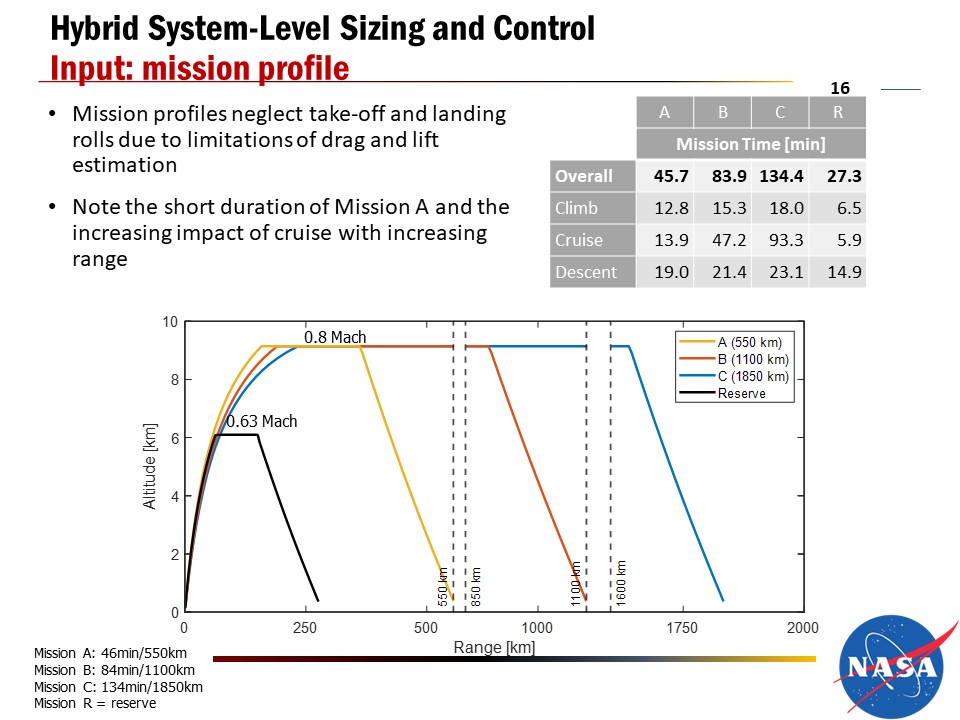 Hybrid System-Level Sizing and Control
Input: mission profile

16

• Mission profiles neglect take-off and landing rolls due to limitations of drag and lift estimation

• Note the short duration of Mission A and the increasing impact of cruise with increasing range

| | A | B | C | R |
|---|---|---|---|---|
| | Mission Time [min] | | | |
| Overall | 45.7 | 83.9 | 134.4 | 27.3 |
| Climb | 12.8 | 15.3 | 18.0 | 6.5 |
| Cruise | 13.9 | 47.2 | 93.3 | 5.9 |
| Descent | 19.0 | 21.4 | 23.1 | 14.9 |

10
8
6
4
2
0
Altitude [km]
0.8 Mach
0.63 Mach
A (550 km)
B (1100 km)
C (1850 km)
Reserve
550 km
850 km
1100 km
1600 km
0
250
500
1000
1750
2000
Range [km]

Mission A: 46min/550km
Mission B: 84min/1100km
Mission C: 134min/1850km
Mission R = reserve

NASA